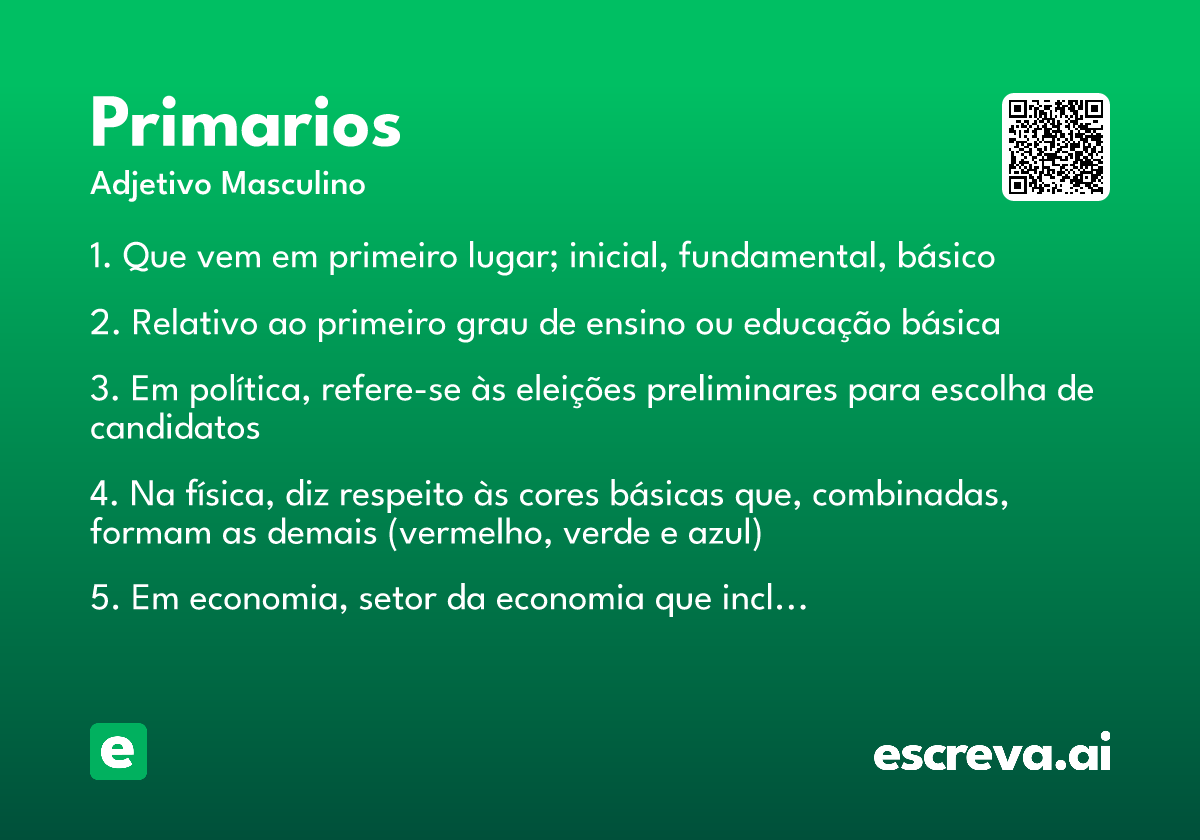 Primarios
Adjetivo Masculino

1. Que vem em primeiro lugar; inicial, fundamental, básico

2. Relativo ao primeiro grau de ensino ou educação básica

3. Em política, refere-se às eleições preliminares para escolha de candidatos

4. Na física, diz respeito às cores básicas que, combinadas, formam as demais (vermelho, verde e azul)

5. Em economia, setor da economia que incl…

e

escreva.ai